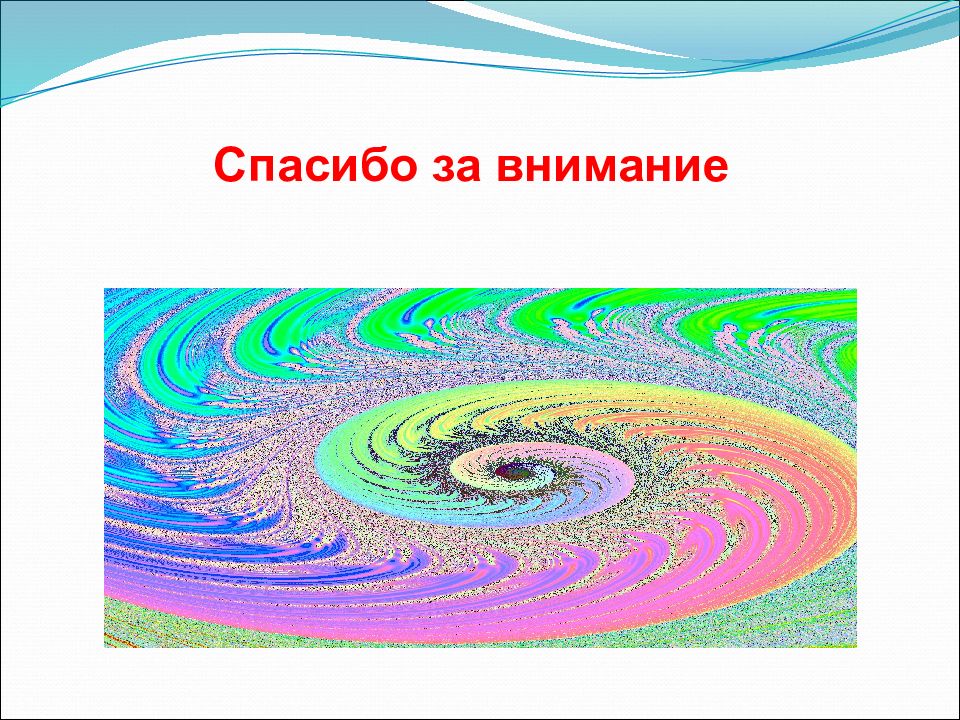 Спасибо за внимание